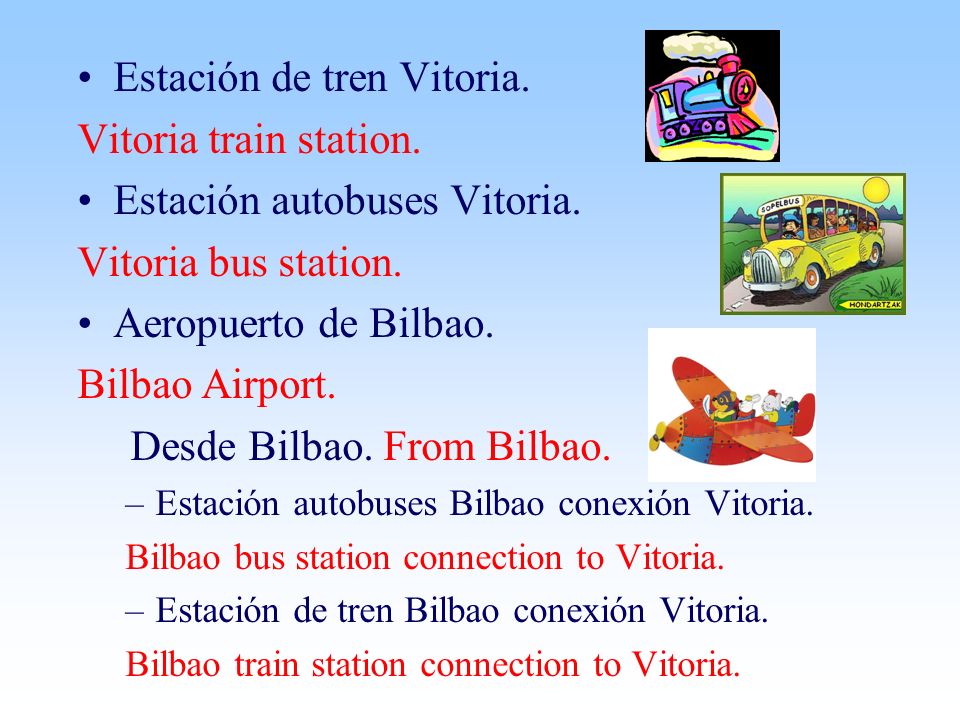 • Estación de tren Vitoria.
Vitoria train station.
• Estación autobuses Vitoria.
Vitoria bus station.
• Aeropuerto de Bilbao.
Bilbao Airport.
Desde Bilbao. From Bilbao.
– Estación autobuses Bilbao conexión Vitoria.
Bilbao bus station connection to Vitoria.
– Estación de tren Bilbao conexión Vitoria.
Bilbao train station connection to Vitoria.

SOPELBUS
HONDARTZAK